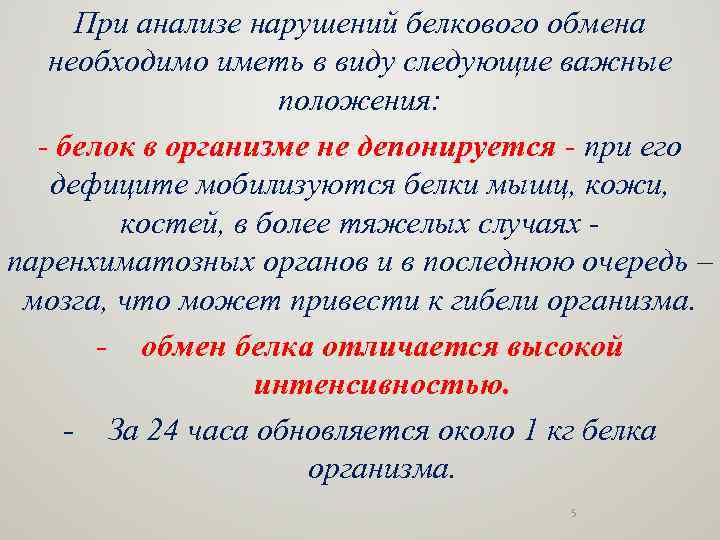 При анализе нарушений белкового обмена необходимо иметь в виду следующие важные положения:

- белок в организме не депонируется - при его дефиците мобилизуются белки мышц, кожи, костей, в более тяжелых случаях - паренхиматозных органов и в последнюю очередь – мозга, что может привести к гибели организма.

- обмен белка отличается высокой интенсивностью.

- За 24 часа обновляется около 1 кг белка организма.

5